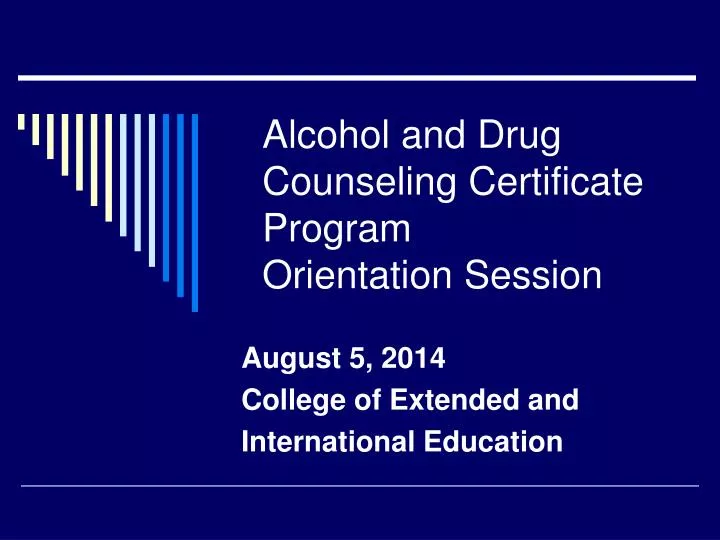 Alcohol and Drug Counseling Certificate Program
Orientation Session

August 5, 2014
College of Extended and International Education